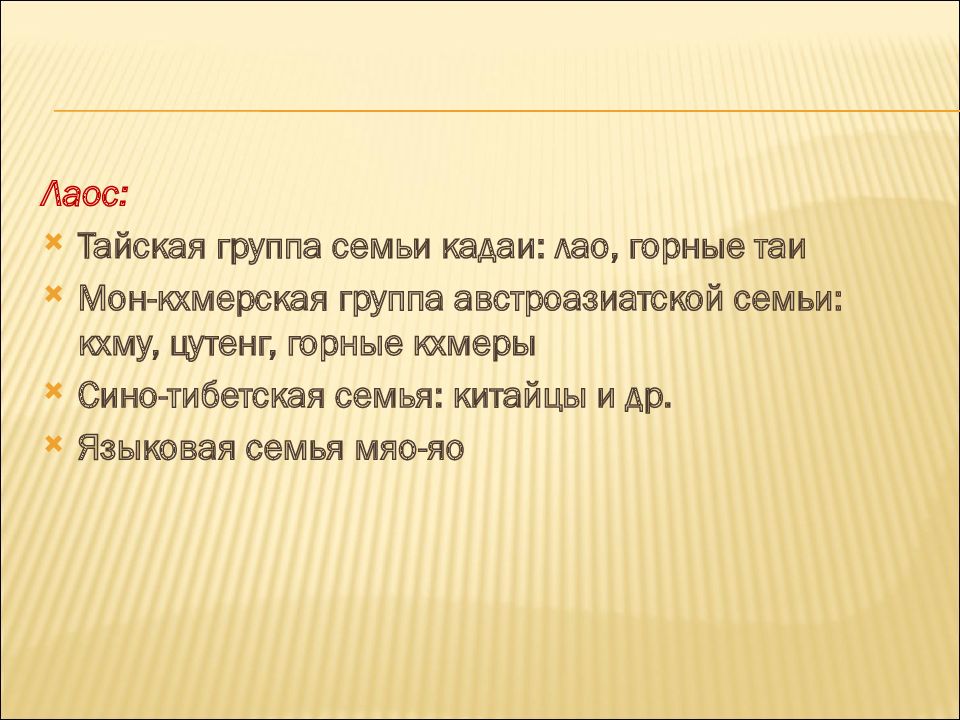 Лаос:

Тайская группа семьи кадаи: лао, горные таи

Мон-кхмерская группа австроазиатской семьи: кхму, цутенг, горные кхмеры

Сино-тибетская семья: китайцы и др.

Языковая семья мяо-яо